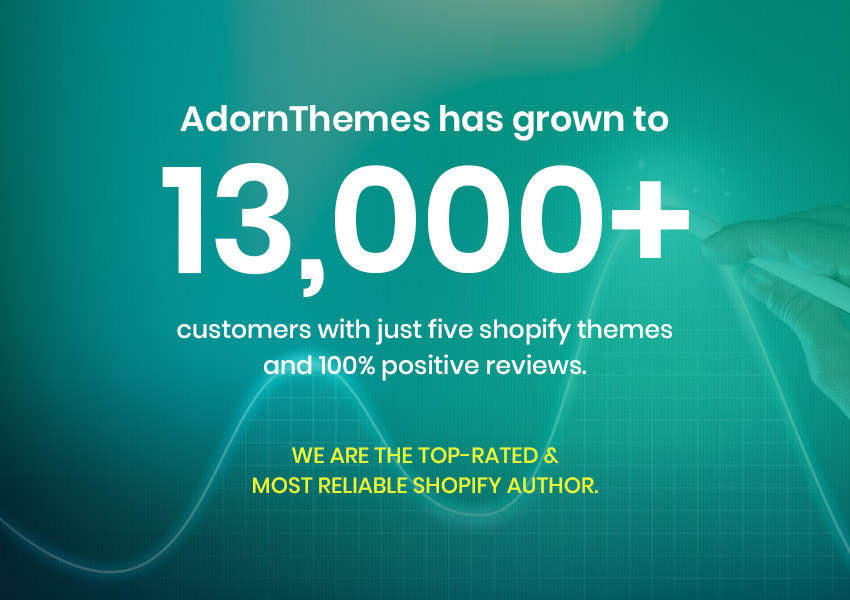 AdornThemes has grown to

13,000+

customers with just five shopify themes and 100% positive reviews.

WE ARE THE TOP-RATED & MOST RELIABLE SHOPIFY AUTHOR.